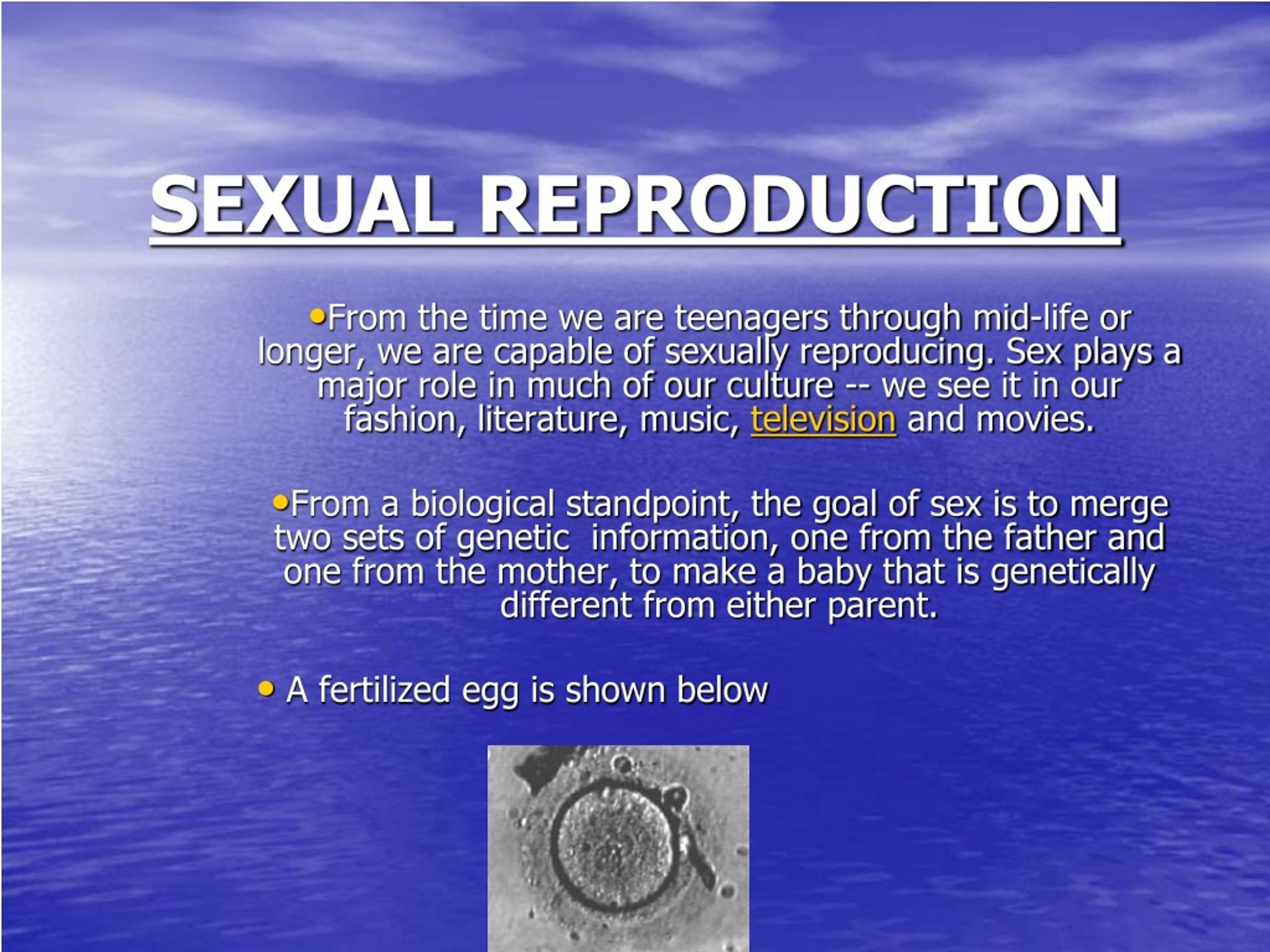 SEXUAL REPRODUCTION

•From the time we are teenagers through mid-life or longer, we are capable of sexually reproducing. Sex plays a major role in much of our culture -- we see it in our fashion, literature, music, television and movies.

•From a biological standpoint, the goal of sex is to merge two sets of genetic information, one from the father and one from the mother, to make a baby that is genetically different from either parent.

• A fertilized egg is shown below